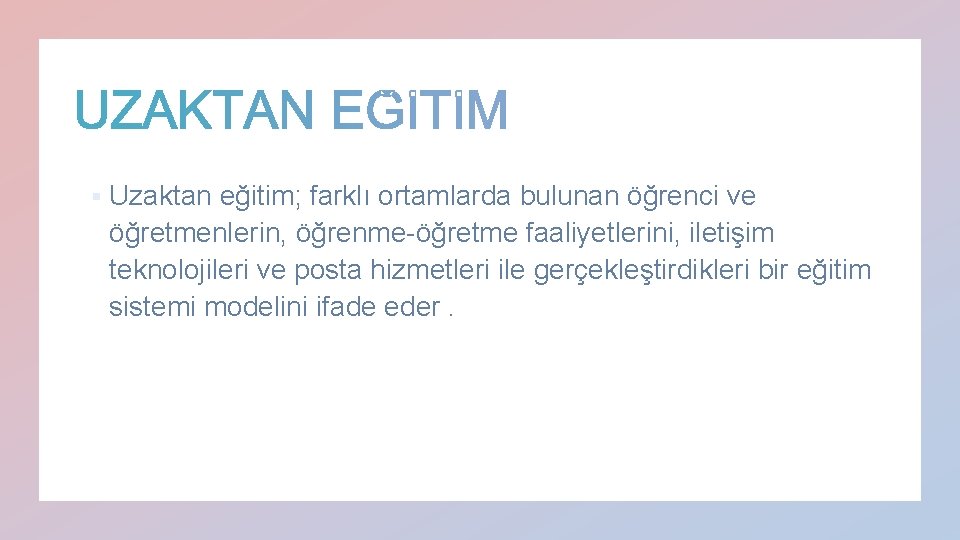 UZAKTAN EĞİTİM

▪ Uzaktan eğitim; farklı ortamlarda bulunan öğrenci ve öğretmenlerin, öğrenme-öğretme faaliyetlerini, iletişim teknolojileri ve posta hizmetleri ile gerçekleştirdikleri bir eğitim sistemi modelini ifade eder .